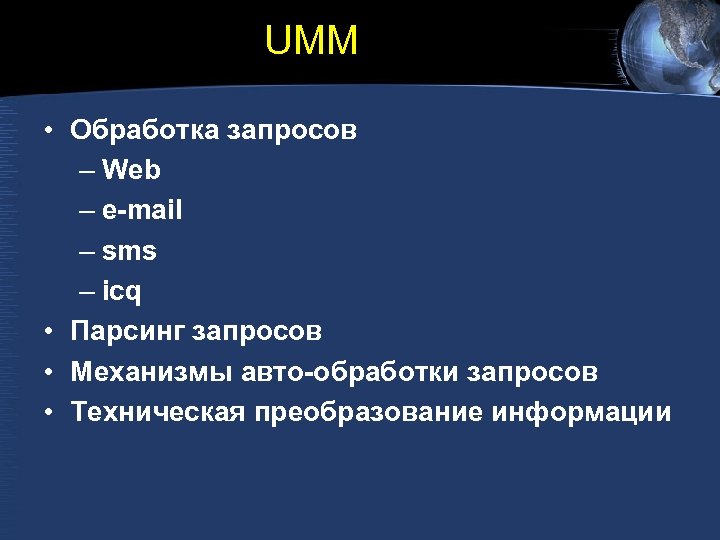 UMM

• Обработка запросов
– Web
– e-mail
– sms
– icq
• Парсинг запросов
• Механизмы авто-обработки запросов
• Техническая преобразование информации